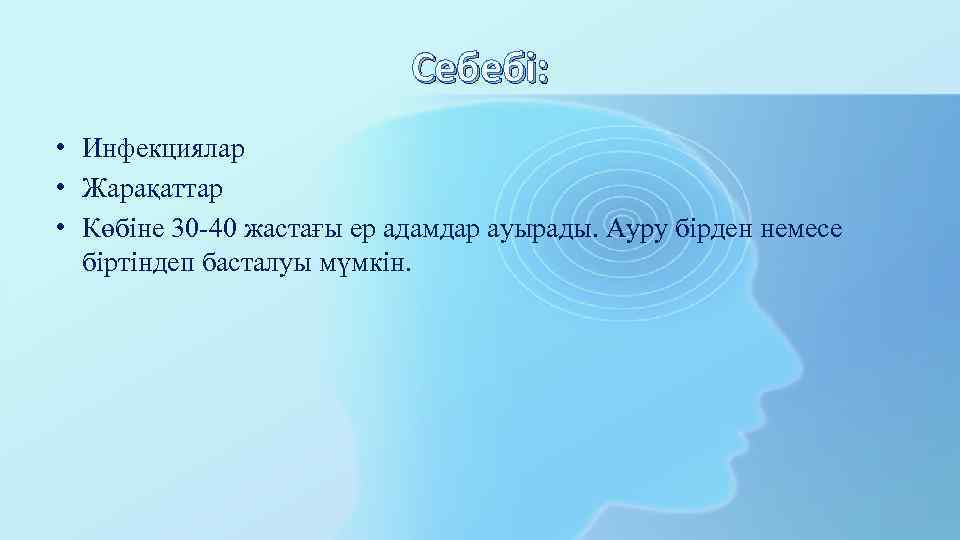 Себебі:

• Инфекциялар
• Жарақаттар
• Көбіне 30-40 жастағы ер адамдар ауырады. Ауру бірден немесе біртіндеп басталуы мүмкін.